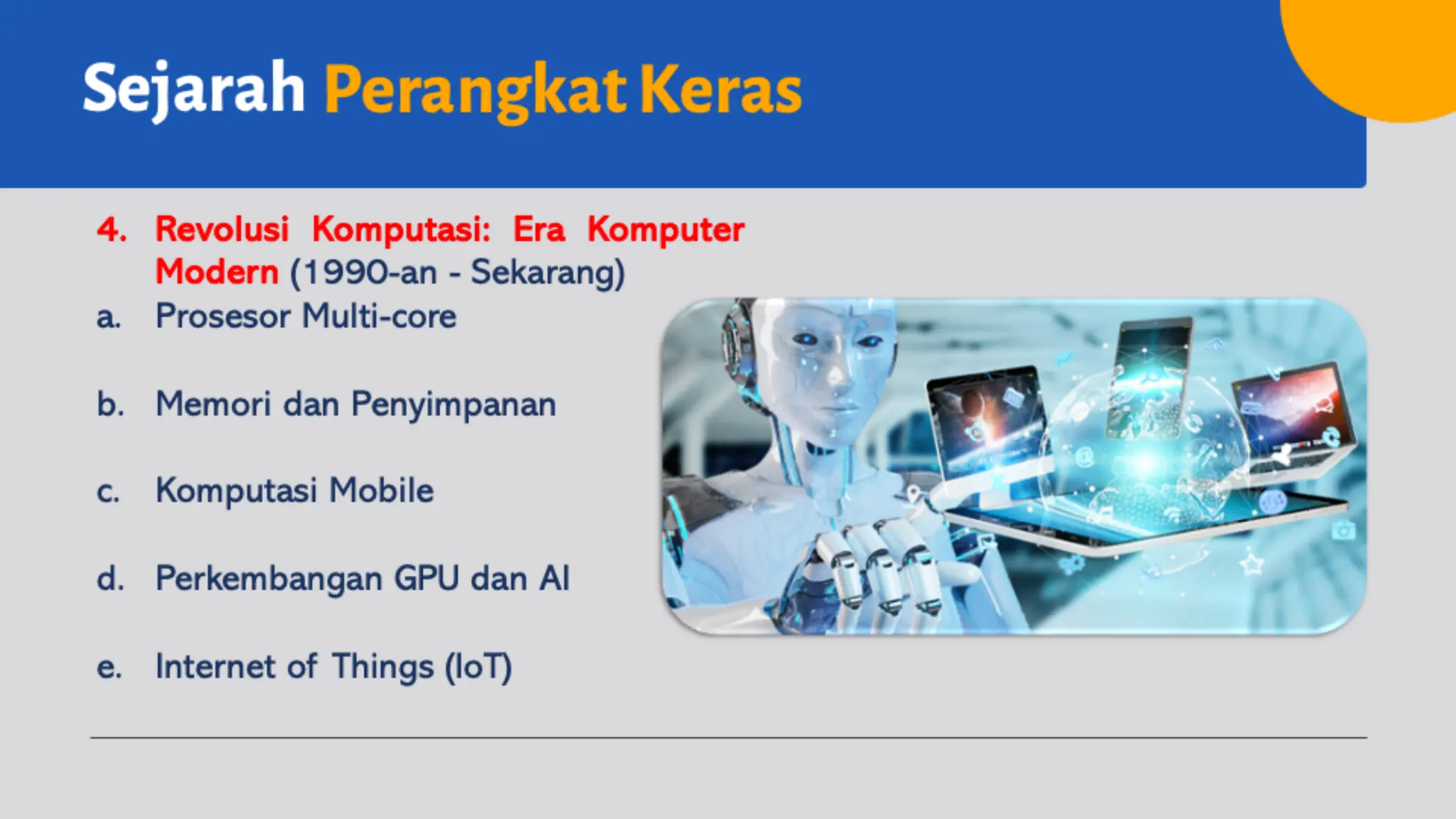 Sejarah Perangkat Keras

4. Revolusi Komputasi: Era Komputer Modern (1990-an - Sekarang)
a. Prosesor Multi-core

b. Memori dan Penyimpanan

c. Komputasi Mobile

d. Perkembangan GPU dan AI

e. Internet of Things (IoT)